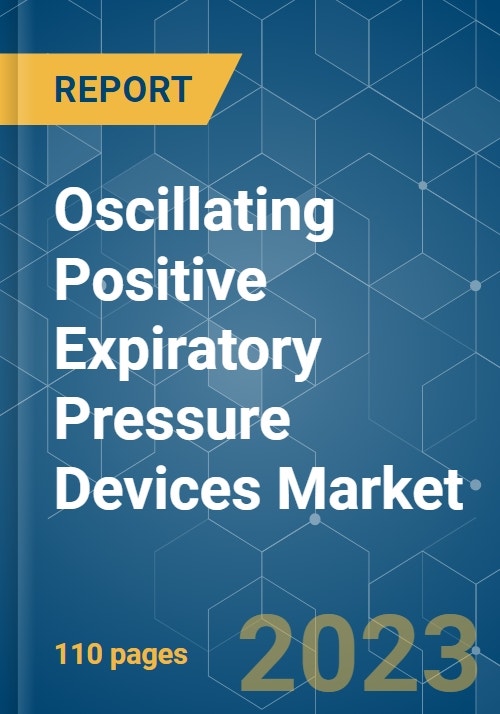 REPORT

Oscillating Positive Expiratory Pressure Devices Market

110 pages

2023